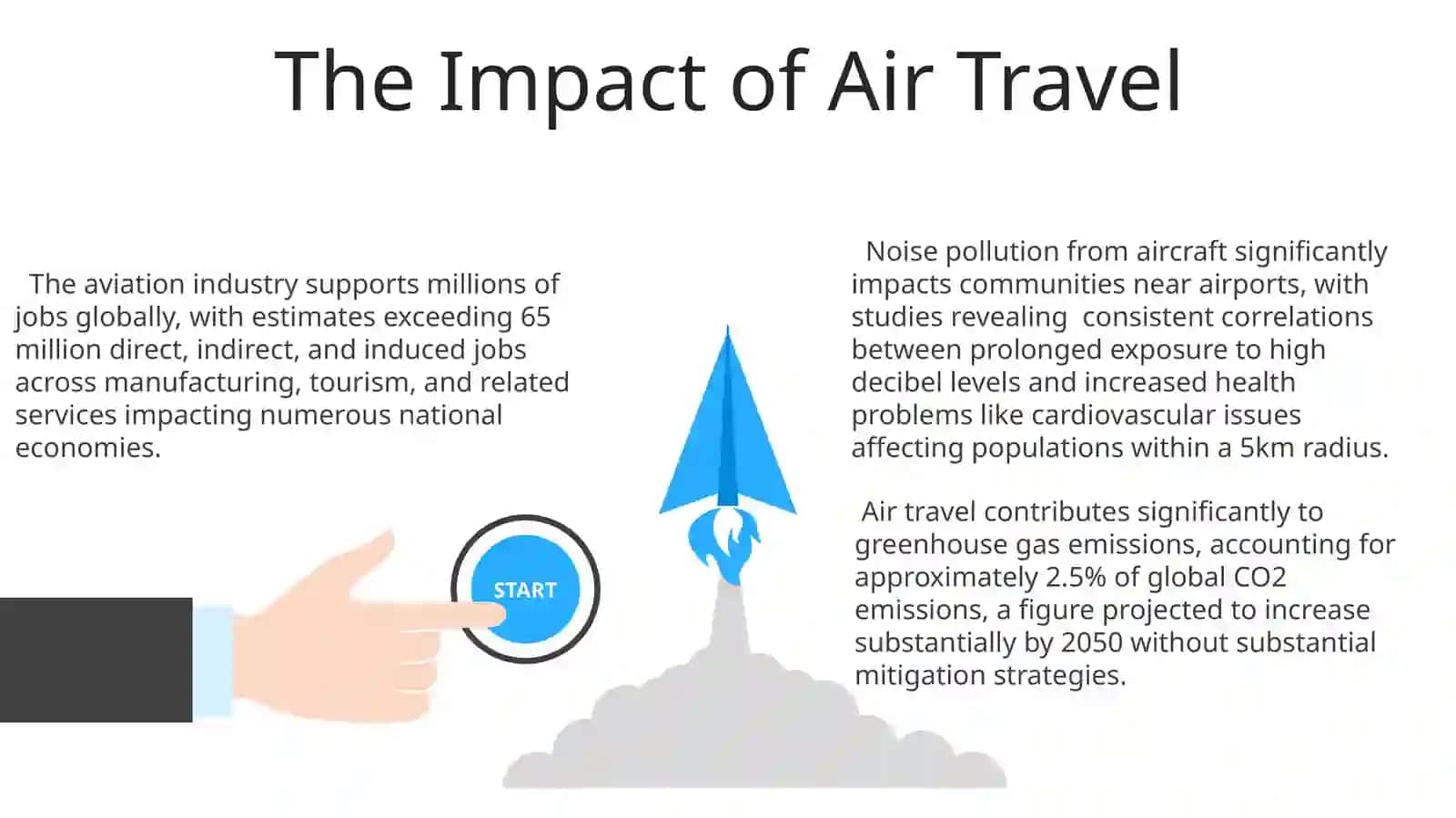 The Impact of Air Travel

The aviation industry supports millions of jobs globally, with estimates exceeding 65 million direct, indirect, and induced jobs across manufacturing, tourism, and related services impacting numerous national economies.

START

Noise pollution from aircraft significantly impacts communities near airports, with studies revealing consistent correlations between prolonged exposure to high decibel levels and increased health problems like cardiovascular issues affecting populations within a 5km radius.

Air travel contributes significantly to greenhouse gas emissions, accounting for approximately 2.5% of global CO2 emissions, a figure projected to increase substantially by 2050 without substantial mitigation strategies.